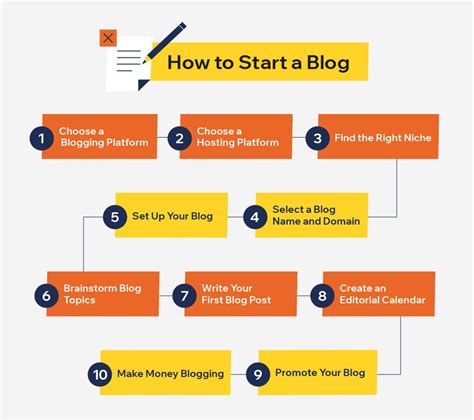 How to Start a Blog

1 Choose a Blogging Platform

2 Choose a Hosting Platform

3 Find the Right Niche

4 Select a Blog Name and Domain

5 Set Up Your Blog

6 Brainstorm Blog Topics

7 Write Your First Blog Post

8 Create an Editorial Calendar

9 Promote Your Blog

10 Make Money Blogging